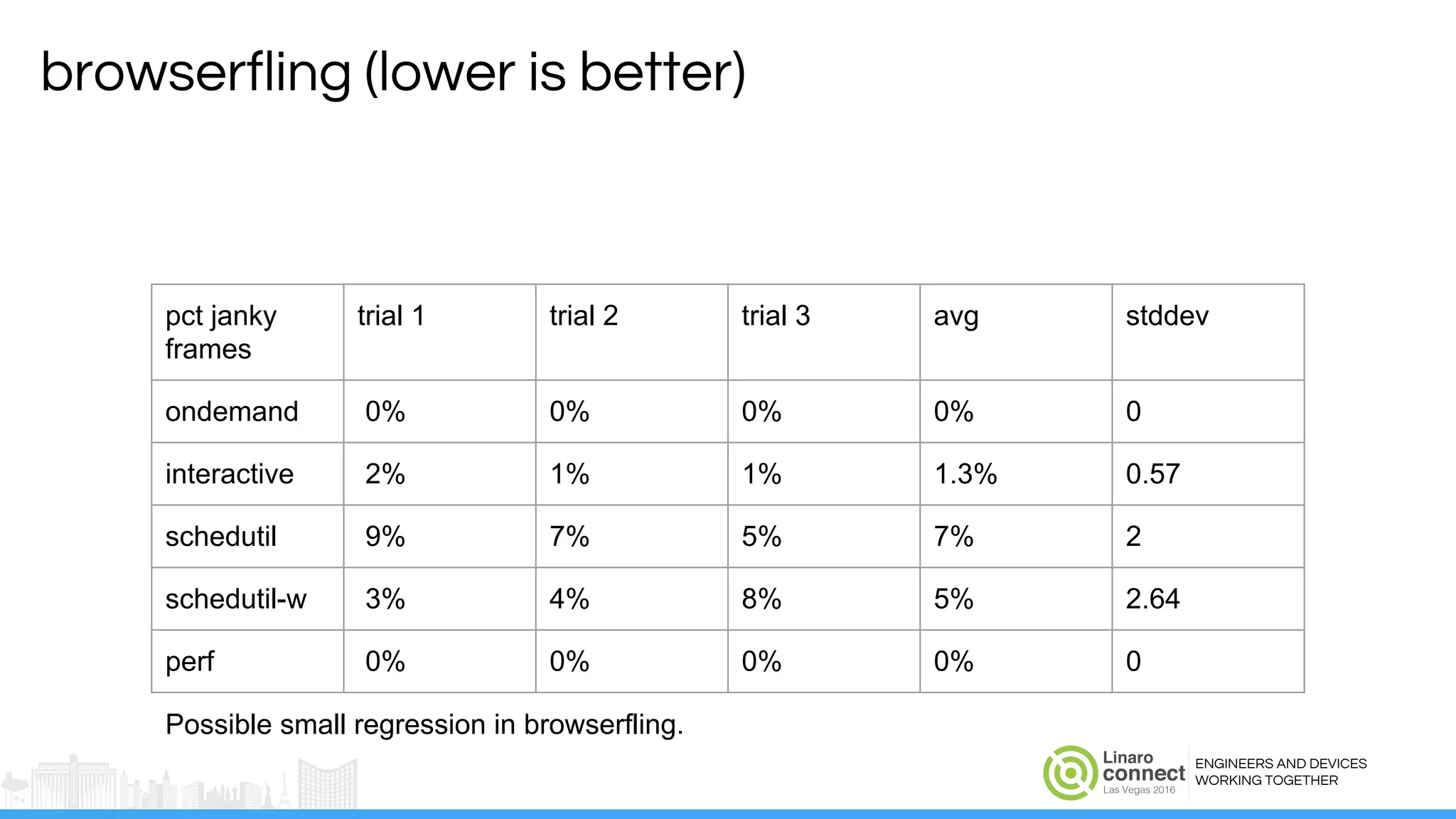 browserfling (lower is better)

| pct janky frames | trial 1 | trial 2 | trial 3 | avg | stddev |
|---|---|---|---|---|---|
| ondemand | 0% | 0% | 0% | 0% | 0 |
| interactive | 2% | 1% | 1% | 1.3% | 0.57 |
| schedutil | 9% | 7% | 5% | 7% | 2 |
| schedutil-w | 3% | 4% | 8% | 5% | 2.64 |
| perf | 0% | 0% | 0% | 0% | 0 |

Possible small regression in browserfling.

Linaro connect Las Vegas 2016

ENGINEERS AND DEVICES WORKING TOGETHER